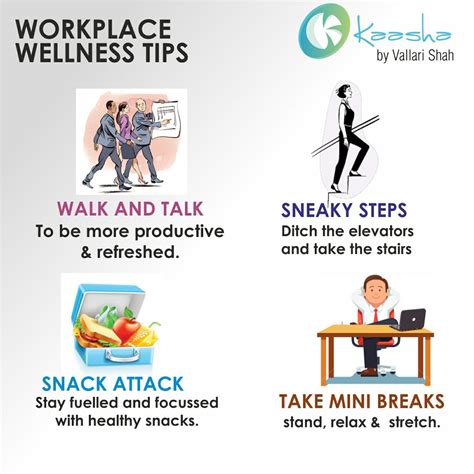 WORKPLACE WELLNESS TIPS

Kaasha
by Vallari Shah

WALK AND TALK
To be more productive & refreshed.

SNEAKY STEPS
Ditch the elevators and take the stairs

SNACK ATTACK
Stay fuelled and focussed with healthy snacks.

TAKE MINI BREAKS
stand, relax & stretch.